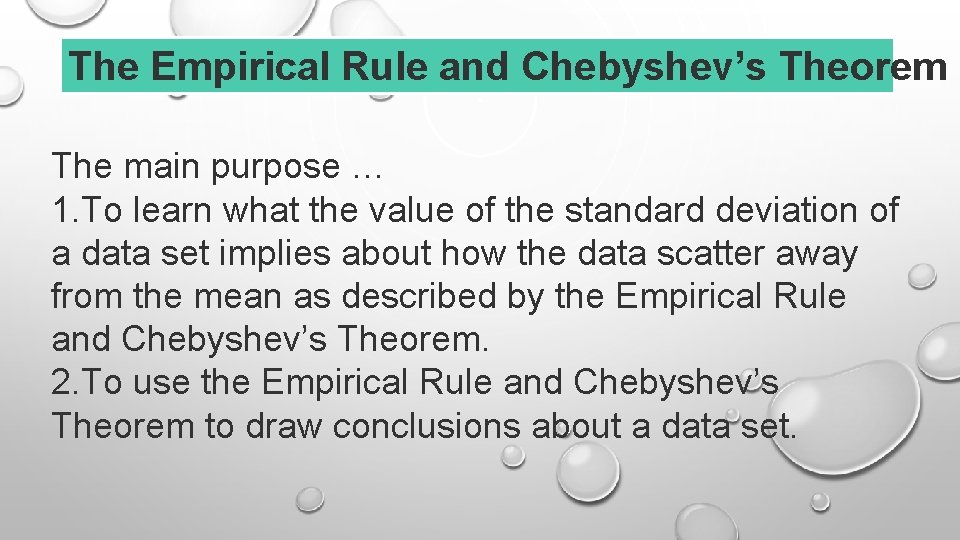 The Empirical Rule and Chebyshev’s Theorem

The main purpose …
1.To learn what the value of the standard deviation of a data set implies about how the data scatter away from the mean as described by the Empirical Rule and Chebyshev’s Theorem.
2.To use the Empirical Rule and Chebyshev’s Theorem to draw conclusions about a data set.